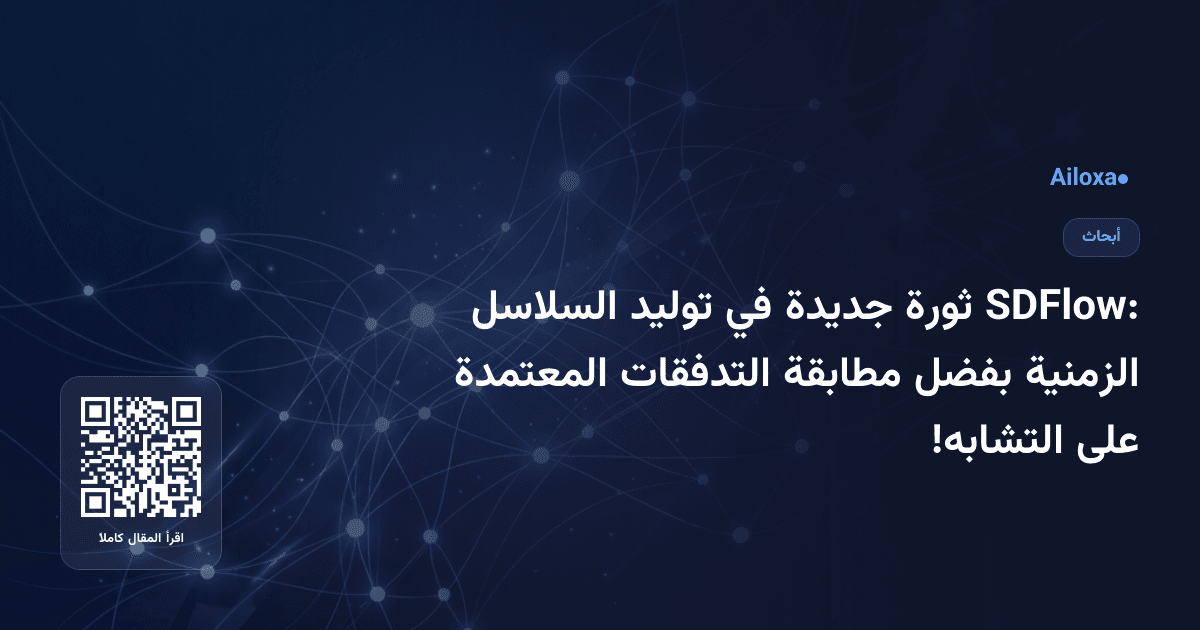 Ailoxa●

أبحاث

SDFlow: ثورة جديدة في توليد السلاسل الزمنية بفضل مطابقة التدفقات المعتمدة على التشابه!

اقرأ المقال كاملا